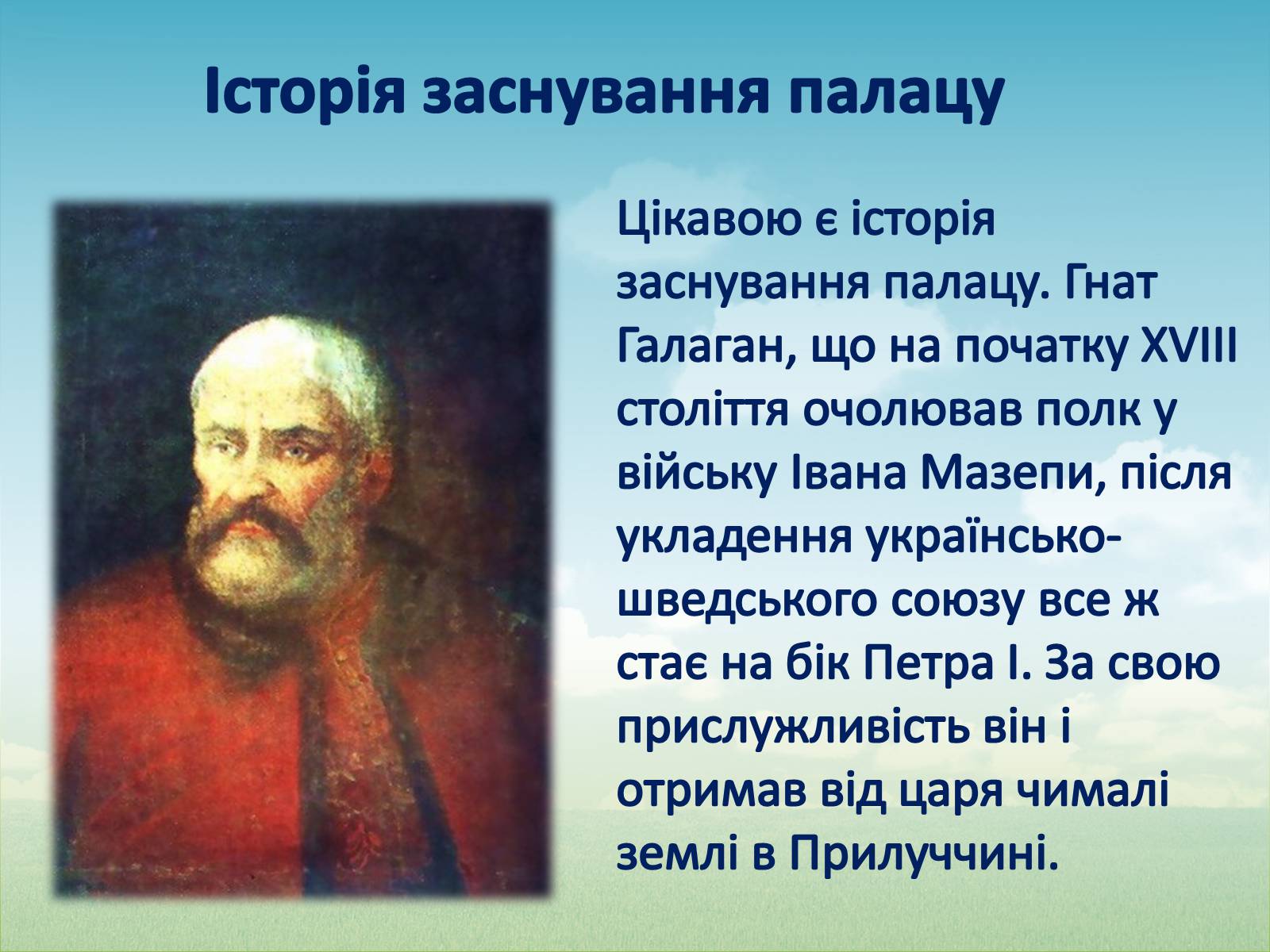 Історія заснування палацу

Цікавою є історія заснування палацу. Гнат Галаган, що на початку XVIII століття очолював полк у війську Івана Мазепи, після укладення українсько-шведського союзу все ж стає на бік Петра І. За свою прислужливість він і отримав від царя чималі землі в Прилуччині.